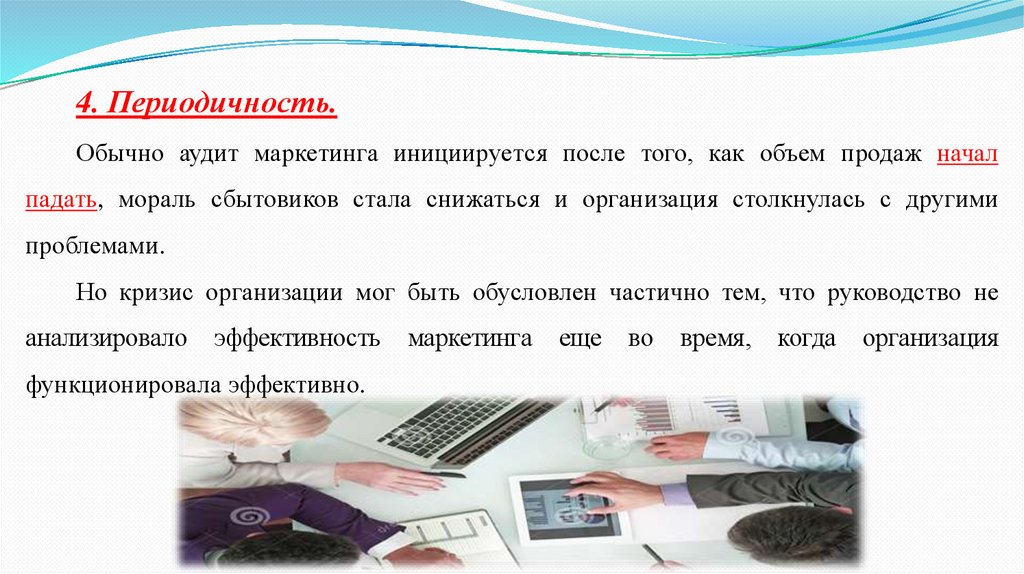 4. Периодичность.

Обычно аудит маркетинга инициируется после того, как объем продаж начал падать, мораль сбытовиков стала снижаться и организация столкнулась с другими проблемами.

Но кризис организации мог быть обусловлен частично тем, что руководство не анализировало эффективность маркетинга еще во время, когда организация функционировала эффективно.